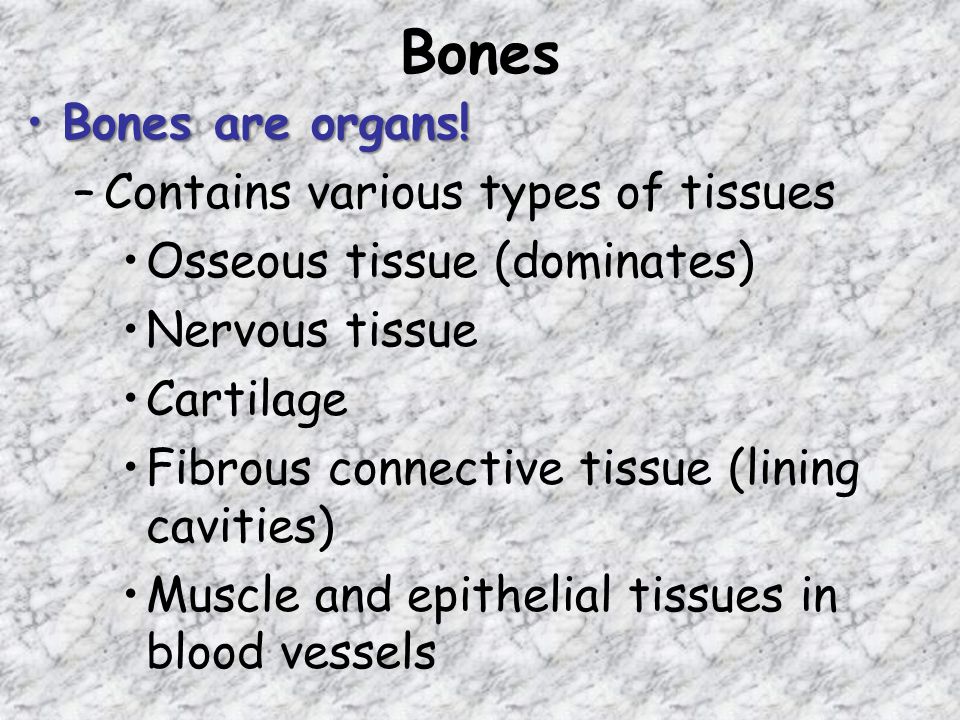 Bones

• Bones are organs!

– Contains various types of tissues

• Osseous tissue (dominates)

• Nervous tissue

• Cartilage

• Fibrous connective tissue (lining cavities)

• Muscle and epithelial tissues in blood vessels